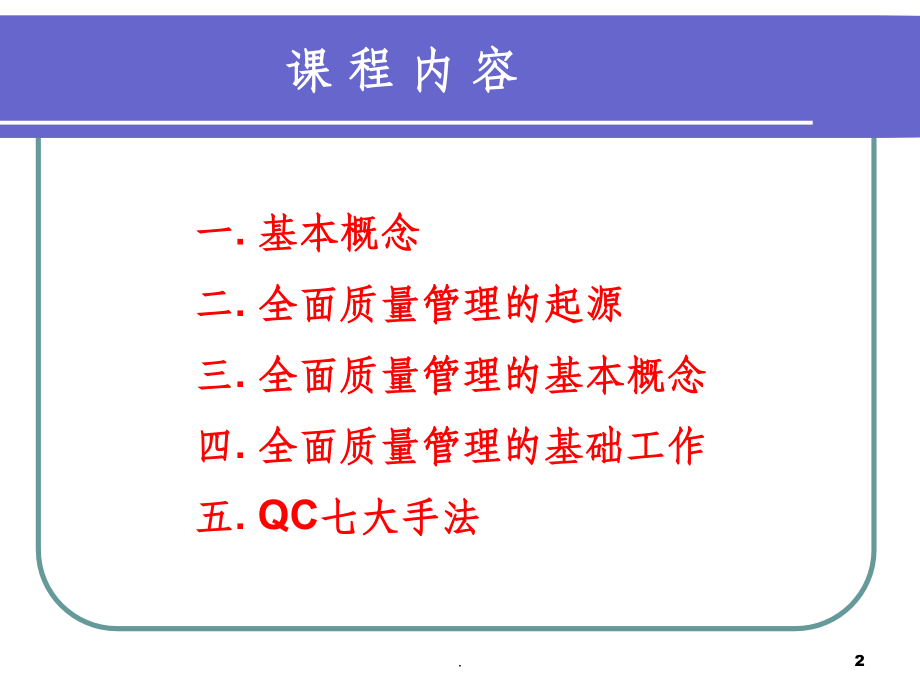 课 程 内 容

一. 基本概念

二. 全面质量管理的起源

三. 全面质量管理的基本概念

四. 全面质量管理的基础工作

五. QC七大手法

.

2